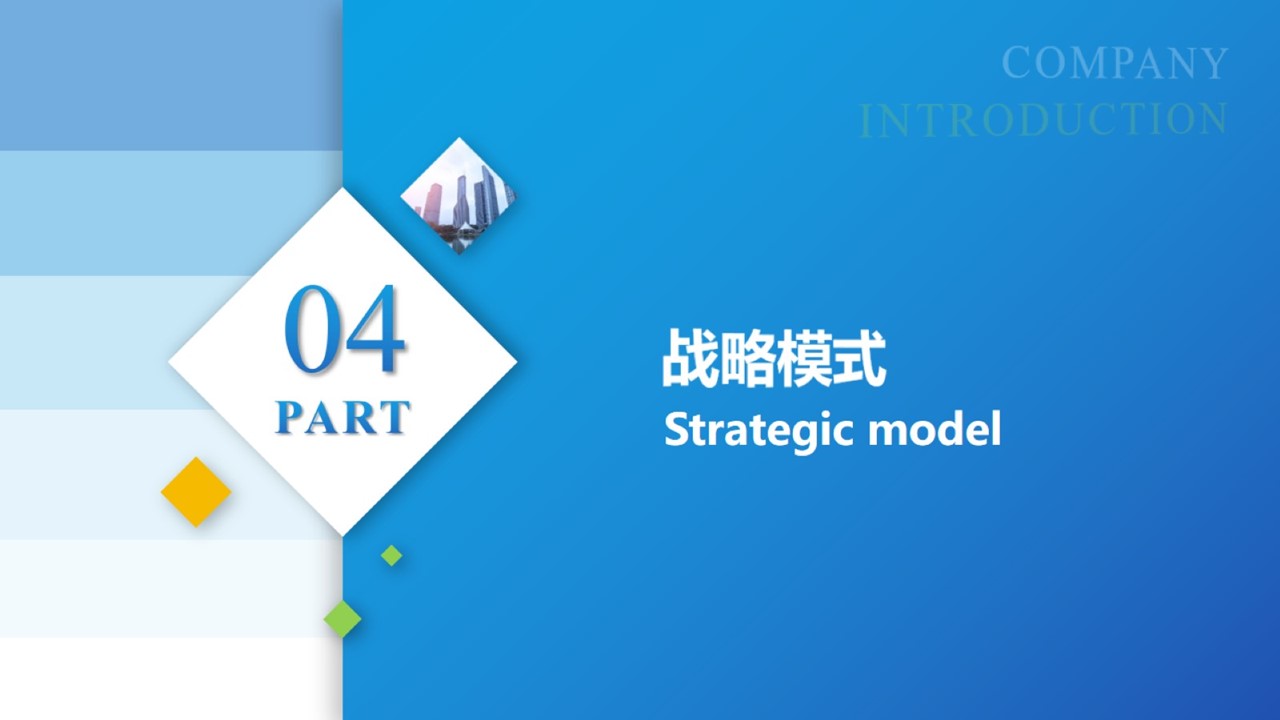 COMPANY
INTRODUCTION

04
PART

战略模式
Strategic model